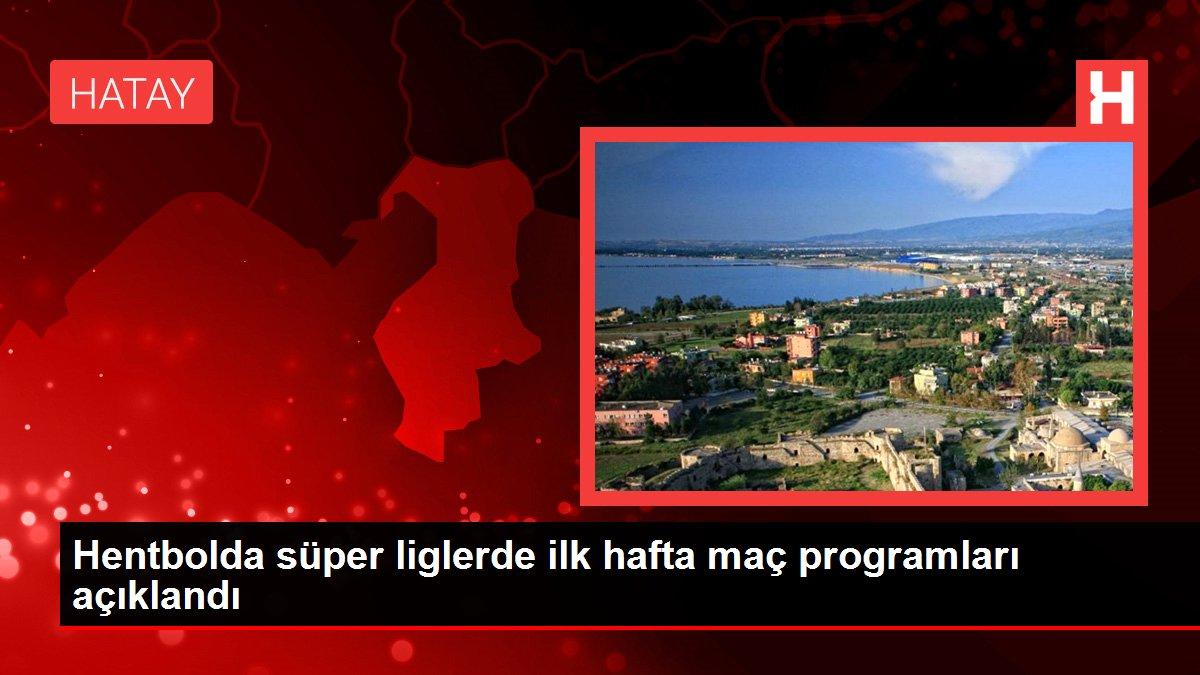 HATAY

H

Hentbolda süper liglerde ilk hafta maç programları açıklandı